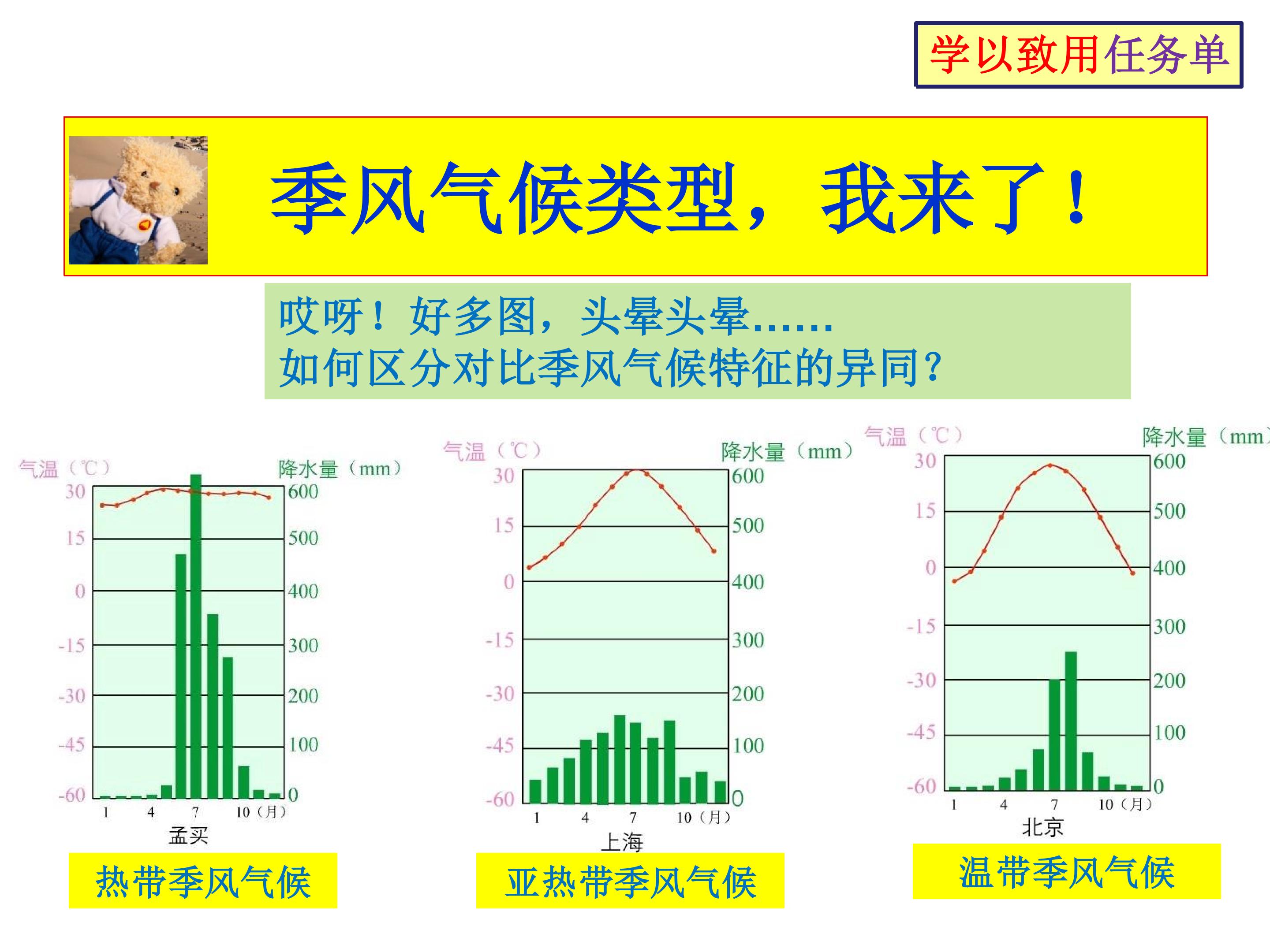 学以致用任务单

季风气候类型，我来了！

哎呀！好多图，头晕头晕……
如何区分对比季风气候特征的异同？

气温（℃）
降水量（mm）
30 15 0 -15 -30 -45 -60
600 500 400 300 200 100 0
1 4 7 10（月）
孟买
热带季风气候

气温（℃）
降水量（mm）
30 15 0 -15 -30 -45 -60
600 500 400 300 200 100 0
1 4 7 10（月）
上海
亚热带季风气候

气温（℃）
降水量（mm）
30 15 0 -15 -30 -45 -60
600 500 400 300 200 100 0
1 4 7 10（月）
北京
温带季风气候